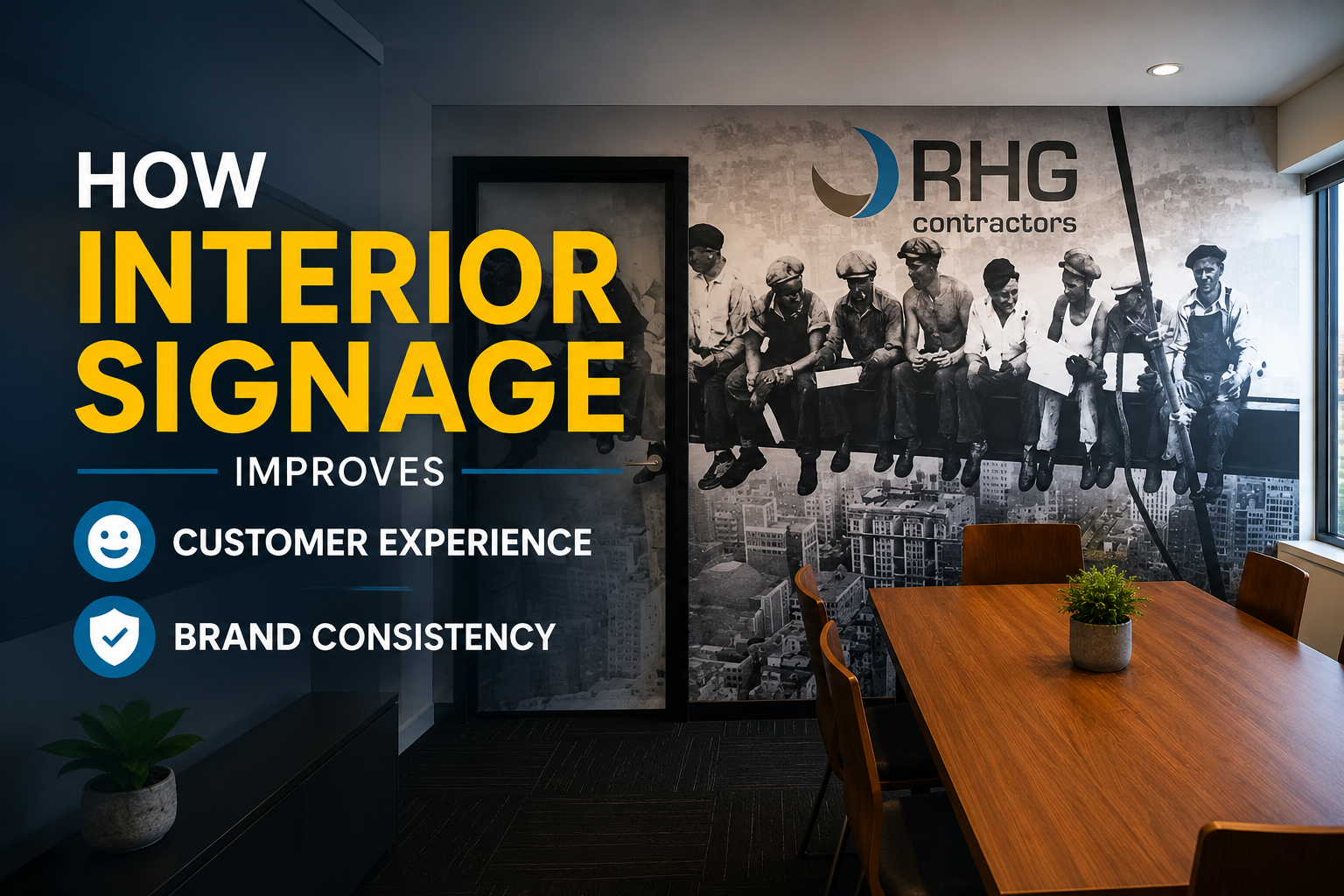 HOW
INTERIOR SIGNAGE
IMPROVES
CUSTOMER EXPERIENCE
BRAND CONSISTENCY

RHG
contractors